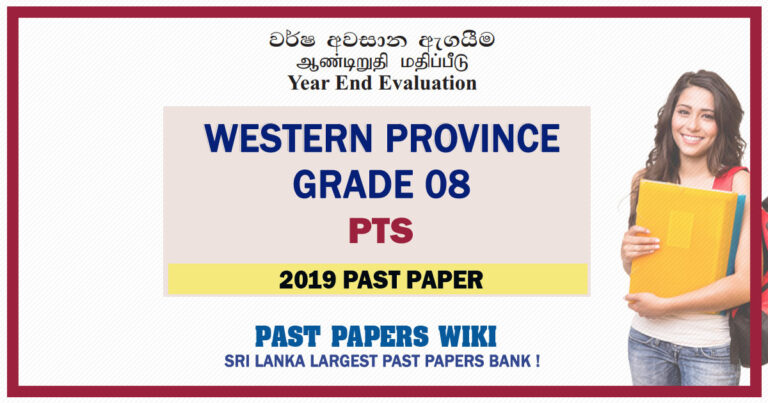 වර්ෂ අවසාන ඇගයීම
ஆண்டிறுதி மதிப்பீடு
Year End Evaluation

WESTERN PROVINCE
GRADE 08
PTS

2019 PAST PAPER

PAST PAPERS WIKI
SRI LANKA LARGEST PAST PAPERS BANK !